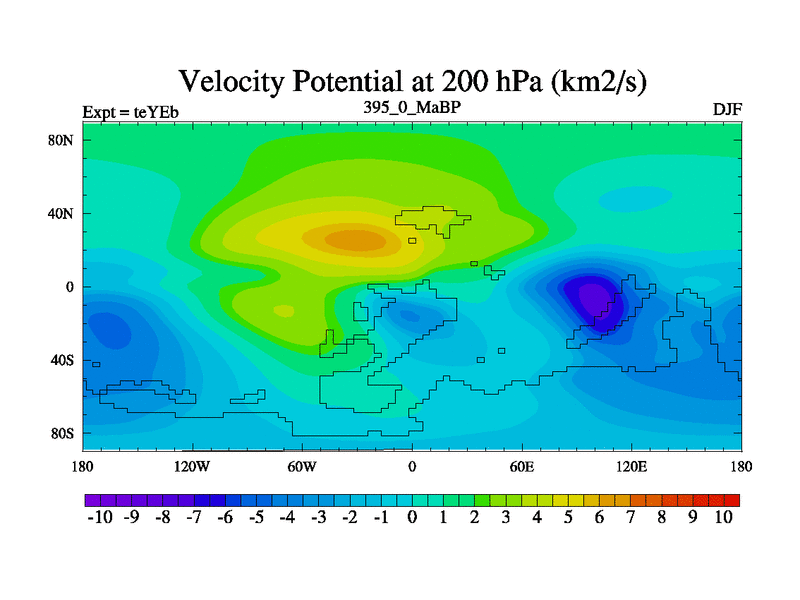 Velocity Potential at 200 hPa (km2/s)

Expt = teYEb

395_0_MaBP

DJF

80N

40N

0

40S

80S

180

120W

60W

0

60E

120E

180

-10 -9 -8 -7 -6 -5 -4 -3 -2 -1 0 1 2 3 4 5 6 7 8 9 10